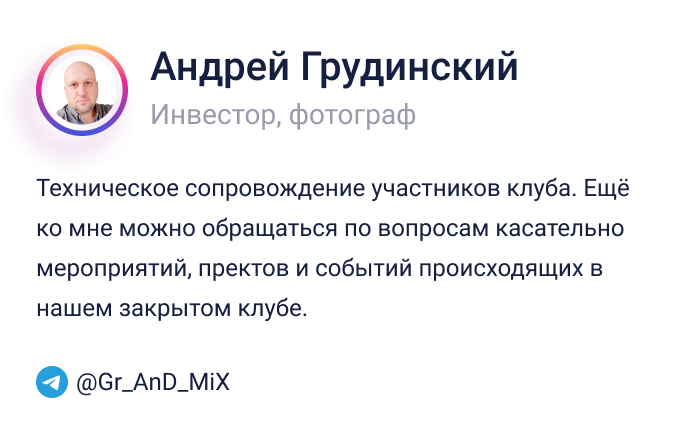 Андрей Грудинский
Инвестор, фотограф

Техническое сопровождение участников клуба. Ещё ко мне можно обращаться по вопросам касательно мероприятий, пректов и событий происходящих в нашем закрытом клубе.

@Gr_AnD_MiX